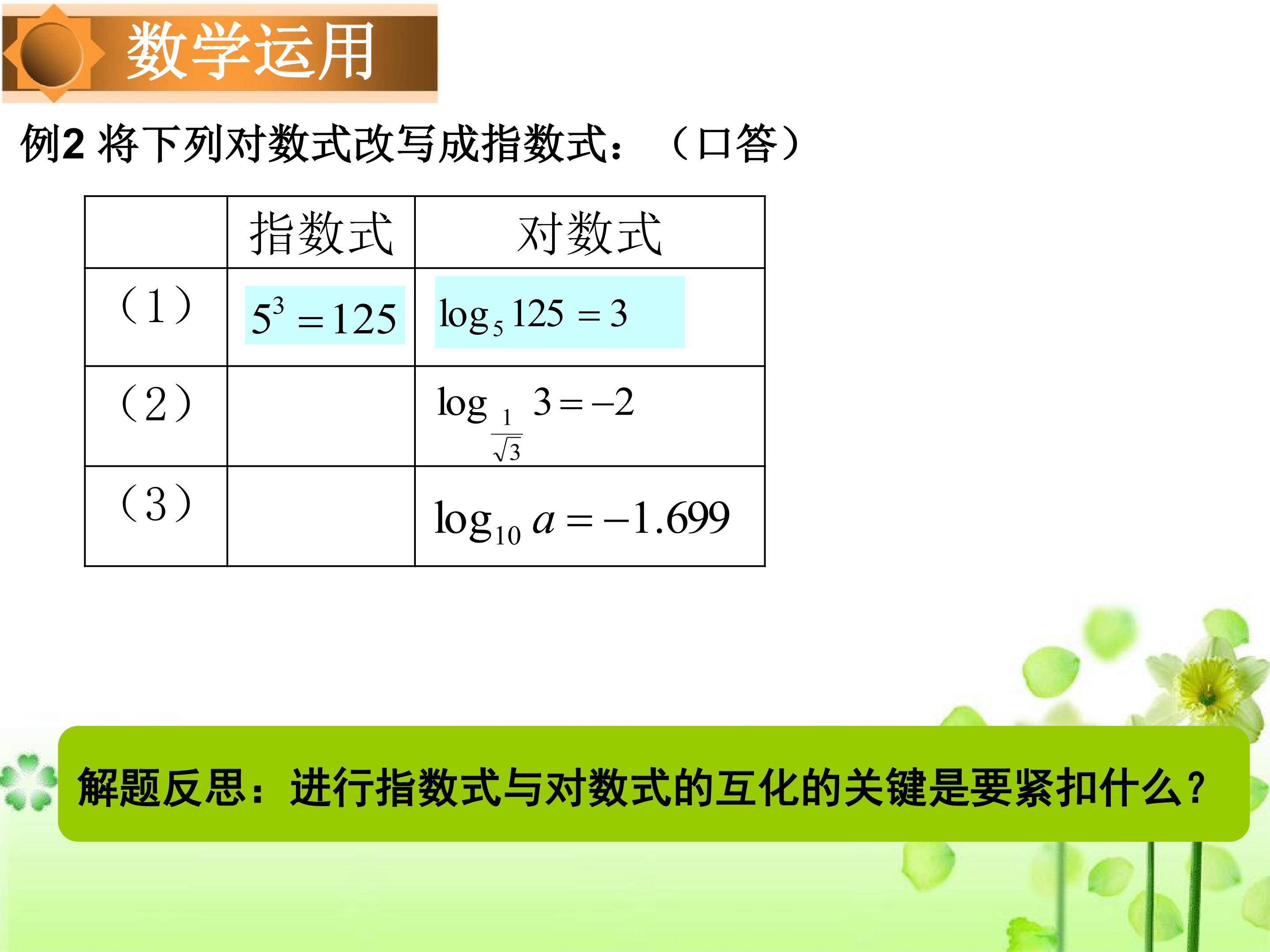 数学运用

例2 将下列对数式改写成指数式：（口答）

|  | 指数式 | 对数式 |
|---|---|---|
| （1） | $5^3=125$ | $\log_5 125=3$ |
| （2） |  | $\log_{\frac{1}{\sqrt{3}}} 3=-2$ |
| （3） |  | $\log_{10} a=-1.699$ |

解题反思：进行指数式与对数式的互化的关键是要紧扣什么？